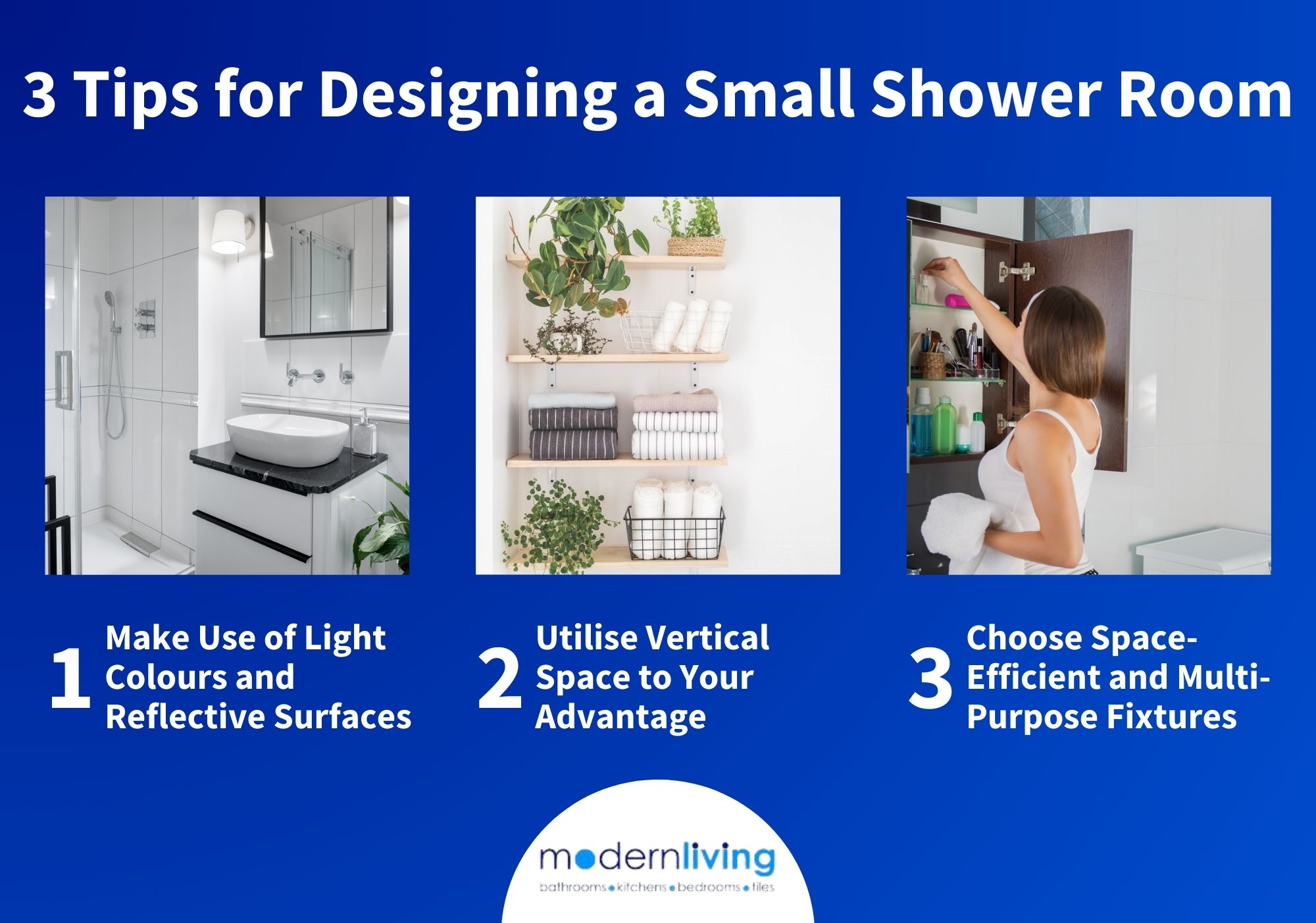 3 Tips for Designing a Small Shower Room

1 Make Use of Light Colours and Reflective Surfaces

2 Utilise Vertical Space to Your Advantage

3 Choose Space-Efficient and Multi-Purpose Fixtures

modernliving
bathrooms • kitchens • bedrooms • tiles